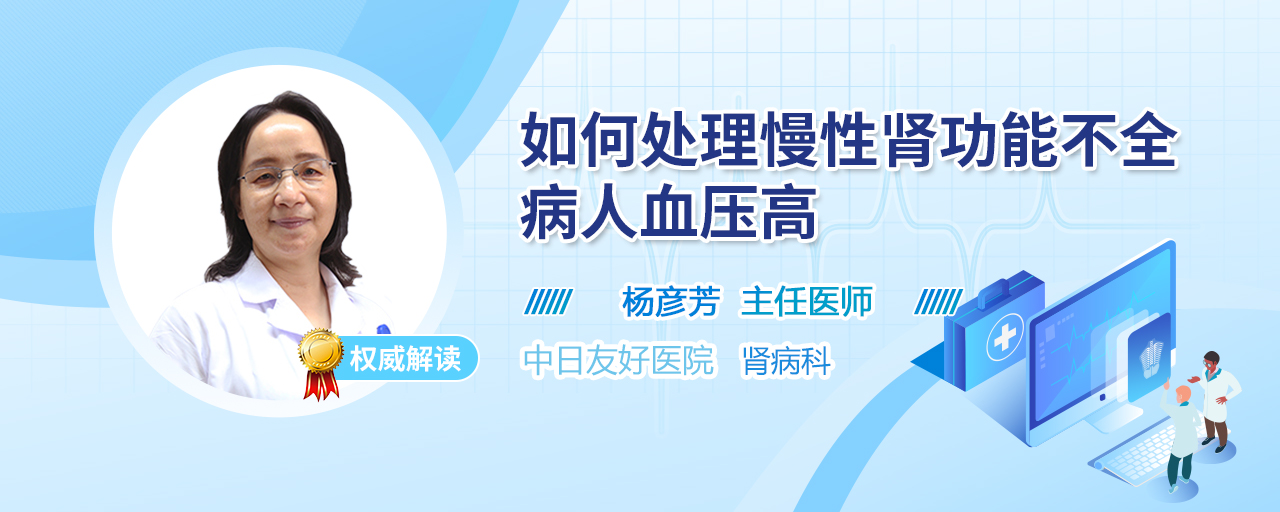 如何处理慢性肾功能不全病人血压高

杨彦芳 主任医师

中日友好医院 肾病科

权威解读